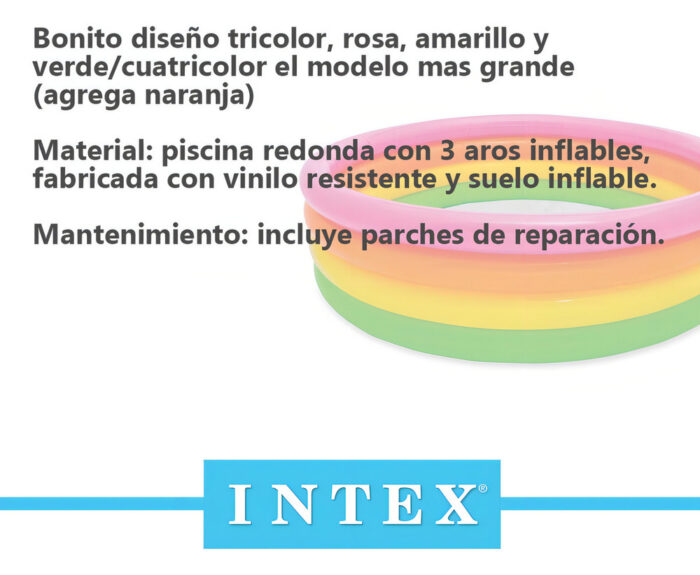 Bonito diseño tricolor, rosa, amarillo y verde/cuatricolor el modelo mas grande (agrega naranja)

Material: piscina redonda con 3 aros inflables, fabricada con vinilo resistente y suelo inflable.

Mantenimiento: incluye parches de reparación.

INTEX®